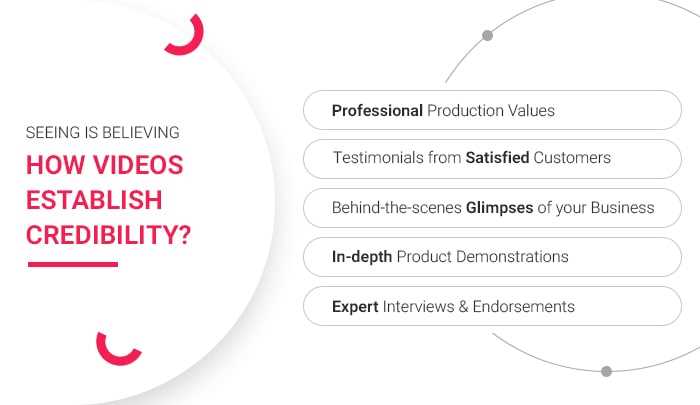 SEEING IS BELIEVING

HOW VIDEOS ESTABLISH CREDIBILITY?

Professional Production Values

Testimonials from Satisfied Customers

Behind-the-scenes Glimpses of your Business

In-depth Product Demonstrations

Expert Interviews & Endorsements